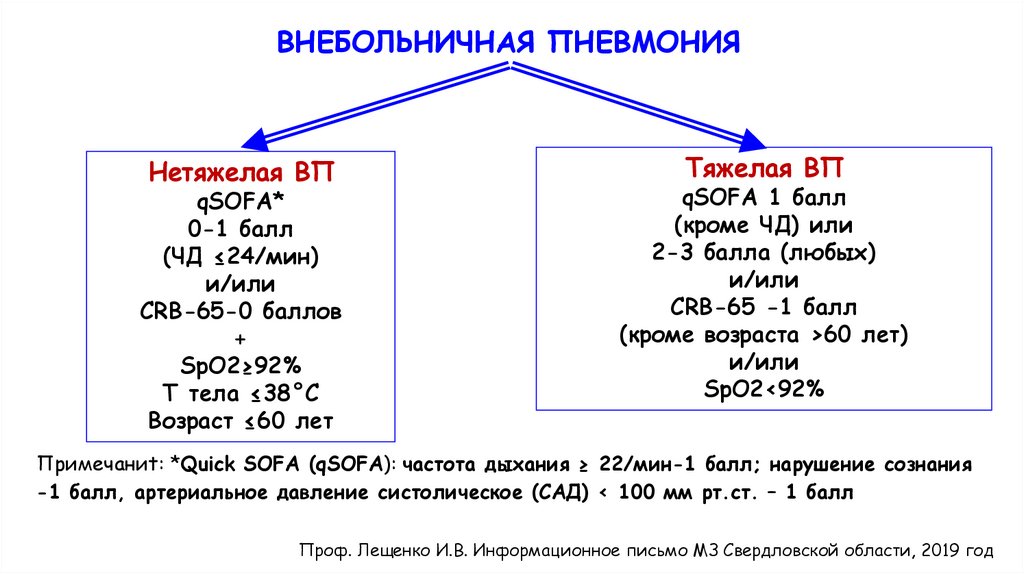 ВНЕБОЛЬНИЧНАЯ ПНЕВМОНИЯ

Нетяжелая ВП
qSOFA*
0-1 балл
(ЧД ≤24/мин)
и/или
CRB-65-0 баллов
+
SpO2≥92%
Т тела ≤38°С
Возраст ≤60 лет

Тяжелая ВП
qSOFA 1 балл
(кроме ЧД) или
2-3 балла (любых)
и/или
CRB-65 -1 балл
(кроме возраста >60 лет)
и/или
SpO2<92%

Примечанит: *Quick SOFA (qSOFA): частота дыхания ≥ 22/мин-1 балл; нарушение сознания -1 балл, артериальное давление систолическое (САД) < 100 мм рт.ст. – 1 балл

Проф. Лещенко И.В. Информационное письмо МЗ Свердловской области, 2019 год